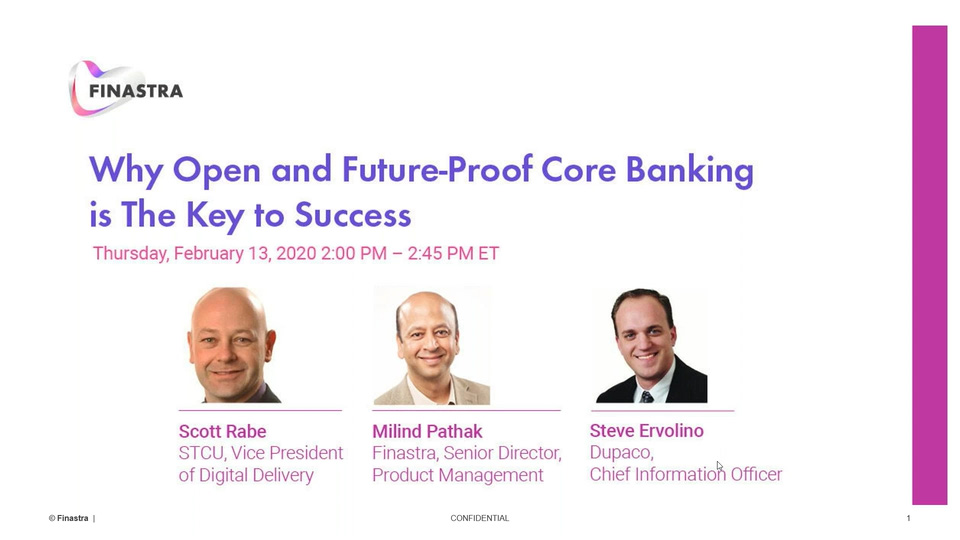 FINASTRA

Why Open and Future-Proof Core Banking is The Key to Success

Thursday, February 13, 2020 2:00 PM – 2:45 PM ET

Scott Rabe
STCU, Vice President of Digital Delivery

Milind Pathak
Finastra, Senior Director, Product Management

Steve Ervolino
Dupaco, Chief Information Officer

© Finastra |

CONFIDENTIAL

1